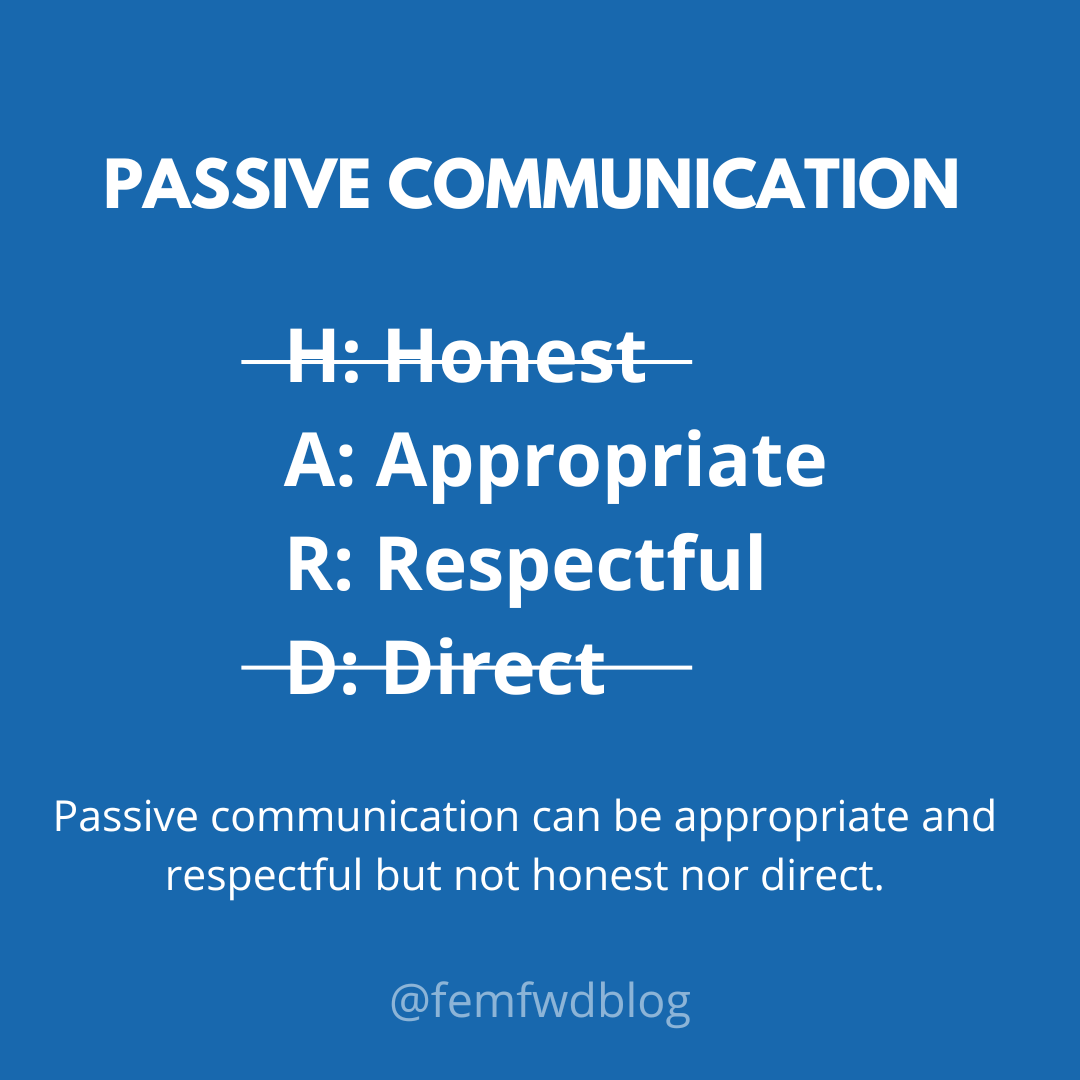 PASSIVE COMMUNICATION

~~H: Honest~~
A: Appropriate
R: Respectful
~~D: Direct~~

Passive communication can be appropriate and respectful but not honest nor direct.

@femfwdblog